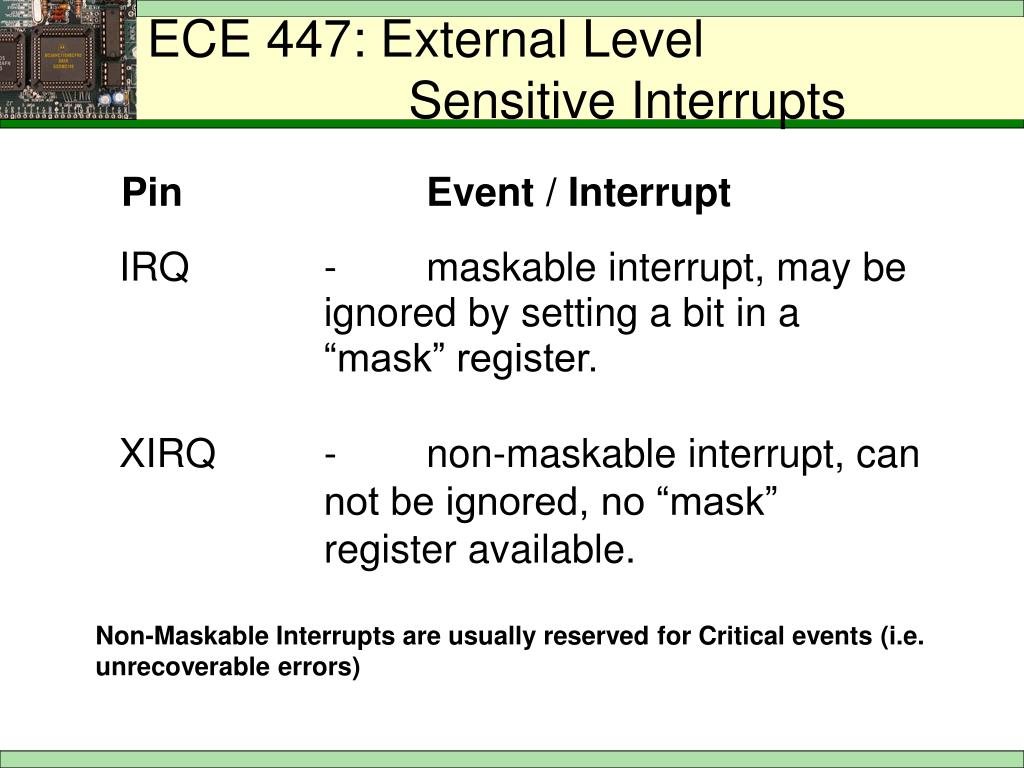 ECE 447: External Level Sensitive Interrupts

Pin Event / Interrupt

IRQ - maskable interrupt, may be ignored by setting a bit in a “mask” register.

XIRQ - non-maskable interrupt, can not be ignored, no “mask” register available.

Non-Maskable Interrupts are usually reserved for Critical events (i.e. unrecoverable errors)